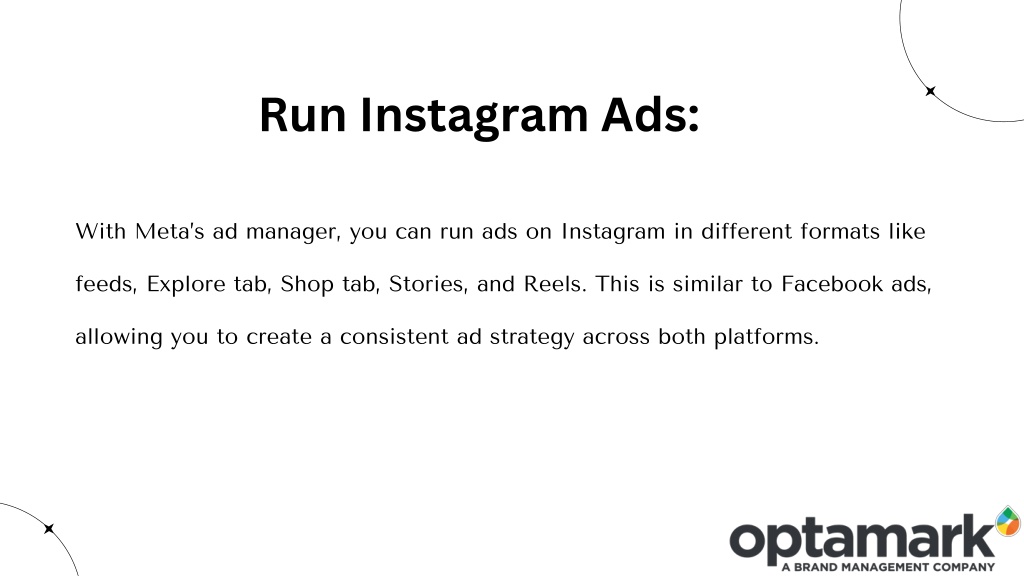 Run Instagram Ads:

With Meta's ad manager, you can run ads on Instagram in different formats like feeds, Explore tab, Shop tab, Stories, and Reels. This is similar to Facebook ads, allowing you to create a consistent ad strategy across both platforms.

optamark
A BRAND MANAGEMENT COMPANY